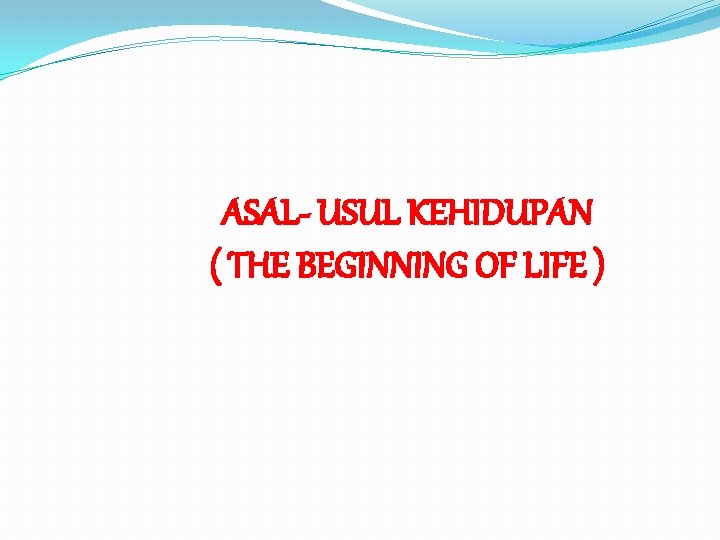 ASAL- USUL KEHIDUPAN
( THE BEGINNING OF LIFE )